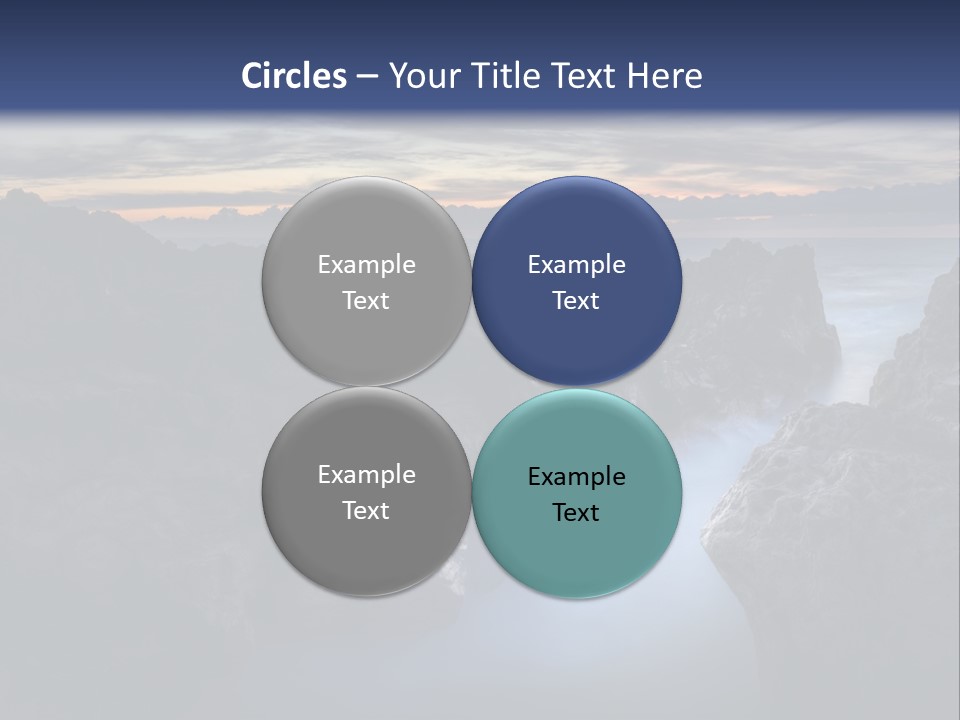 Circles – Your Title Text Here

Example Text

Example Text

Example Text

Example Text